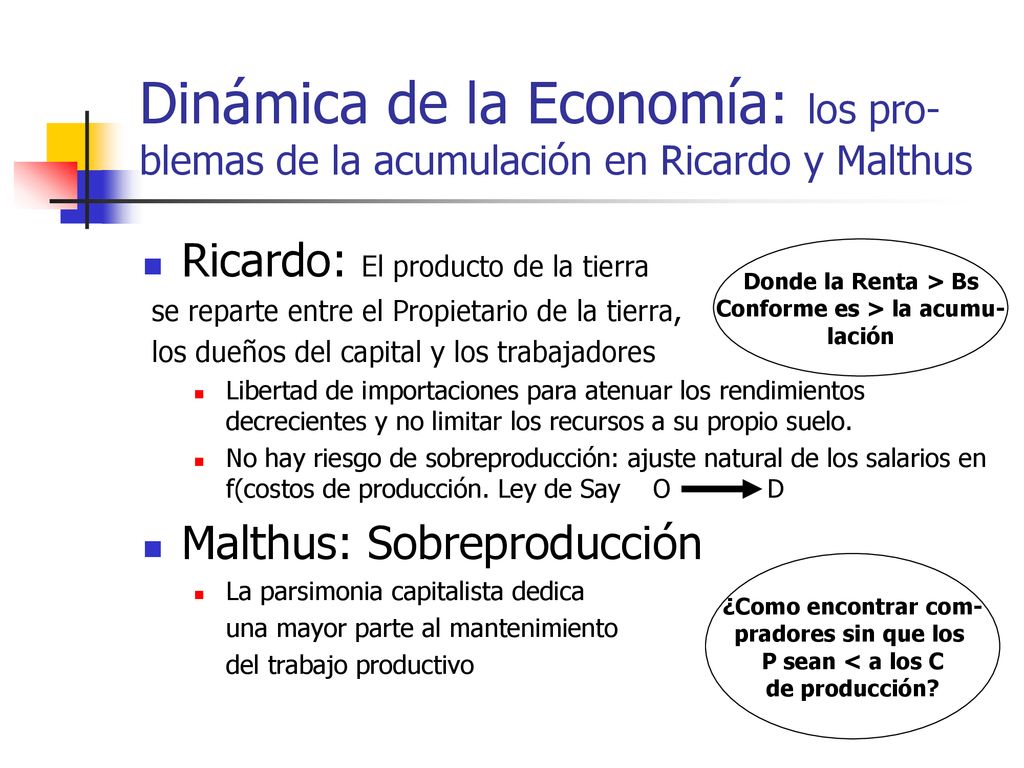 Dinámica de la Economía: los problemas de la acumulación en Ricardo y Malthus

Ricardo: El producto de la tierra se reparte entre el Propietario de la tierra, los dueños del capital y los trabajadores

Donde la Renta > Bs
Conforme es > la acumulación

Libertad de importaciones para atenuar los rendimientos decrecientes y no limitar los recursos a su propio suelo.

No hay riesgo de sobreproducción: ajuste natural de los salarios en f(costos de producción. Ley de Say O → D

Malthus: Sobreproducción

La parsimonia capitalista dedica una mayor parte al mantenimiento del trabajo productivo

¿Como encontrar compradores sin que los P sean < a los C de producción?